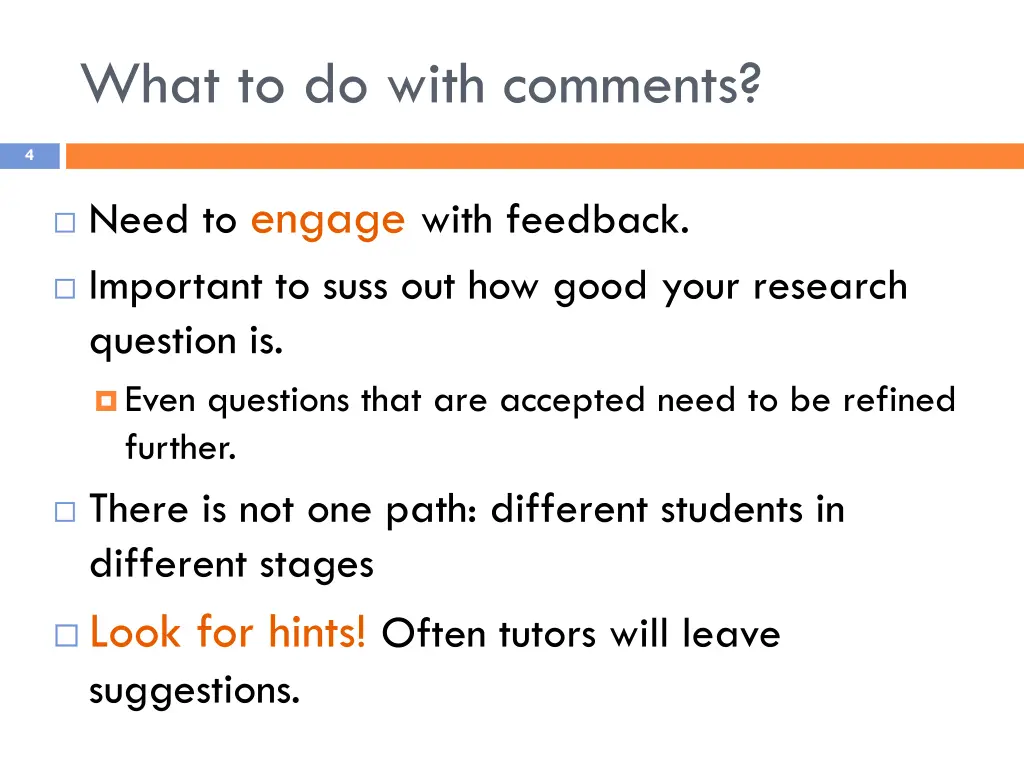 What to do with comments?

4

Need to engage with feedback.

Important to suss out how good your research question is.

Even questions that are accepted need to be refined further.

There is not one path: different students in different stages

Look for hints! Often tutors will leave suggestions.